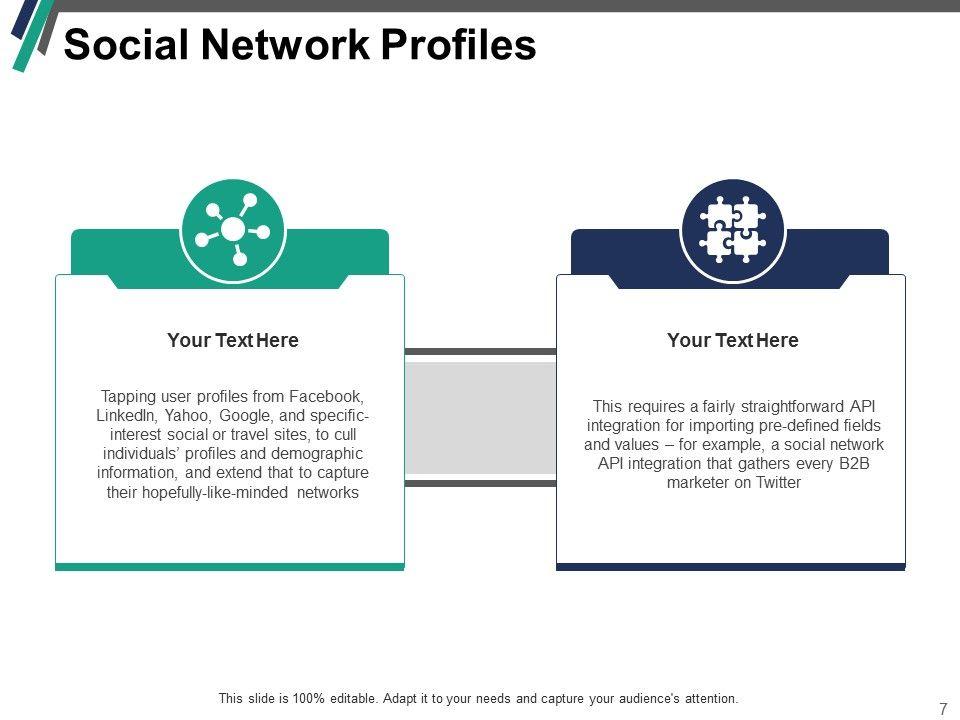 Social Network Profiles

Your Text Here

Tapping user profiles from Facebook, LinkedIn, Yahoo, Google, and specific-interest social or travel sites, to cull individuals' profiles and demographic information, and extend that to capture their hopefully-like-minded networks

Your Text Here

This requires a fairly straightforward API integration for importing pre-defined fields and values – for example, a social network API integration that gathers every B2B marketer on Twitter

This slide is 100% editable. Adapt it to your needs and capture your audience's attention.

7